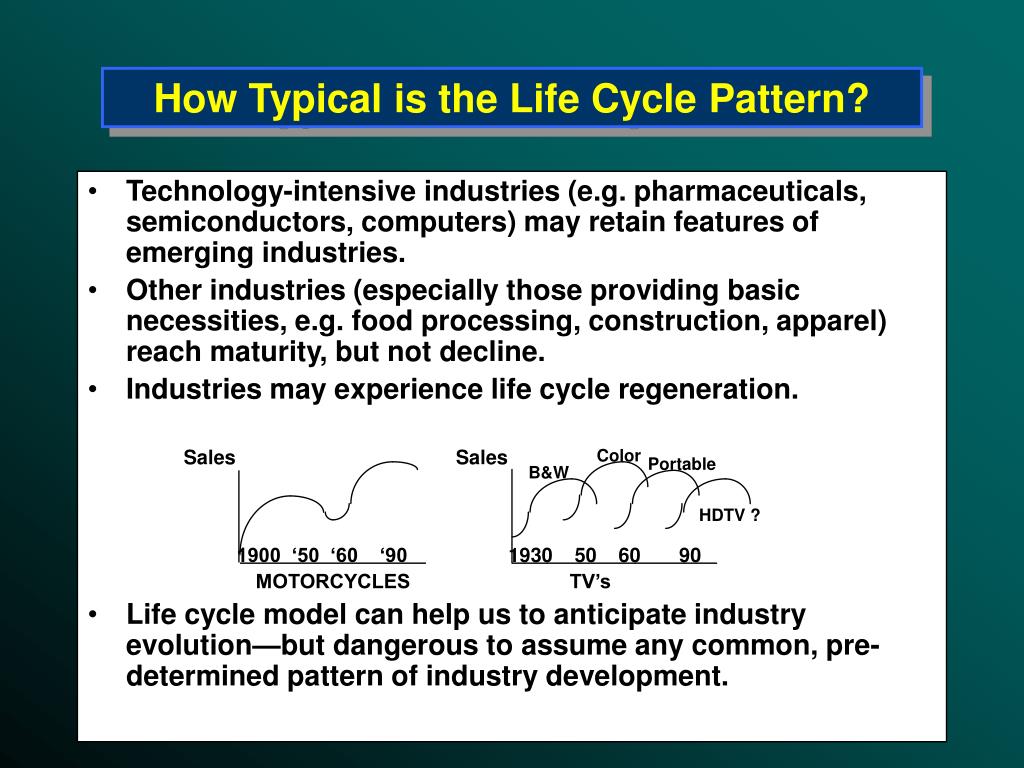 How Typical is the Life Cycle Pattern?

• Technology-intensive industries (e.g. pharmaceuticals, semiconductors, computers) may retain features of emerging industries.
• Other industries (especially those providing basic necessities, e.g. food processing, construction, apparel) reach maturity, but not decline.
• Industries may experience life cycle regeneration.

Sales
1900 ‘50 ‘60 ‘90
MOTORCYCLES

Sales
B&W
Color
Portable
HDTV ?
1930 50 60 90
TV’s

• Life cycle model can help us to anticipate industry evolution—but dangerous to assume any common, pre-determined pattern of industry development.